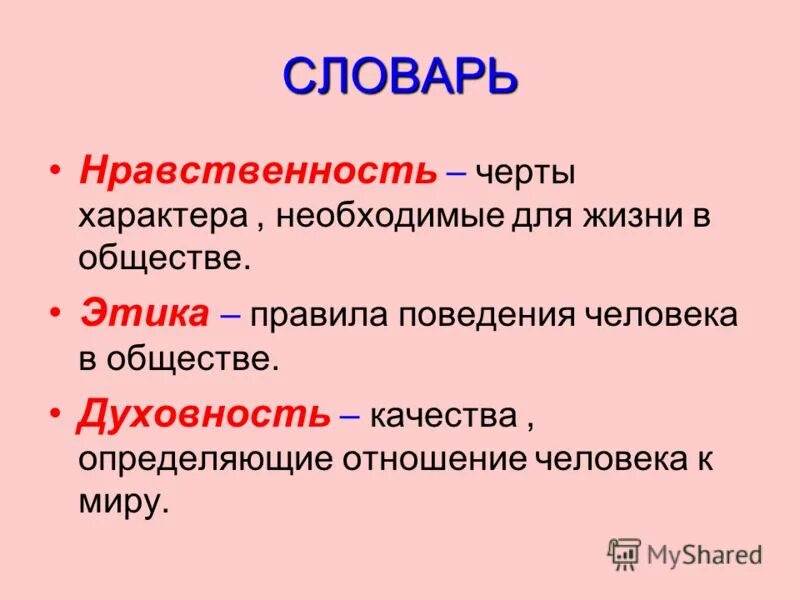 СЛОВАРЬ

• Нравственность – черты характера , необходимые для жизни в обществе.

• Этика – правила поведения человека в обществе.

• Духовность – качества , определяющие отношение человека к миру.

MyShared